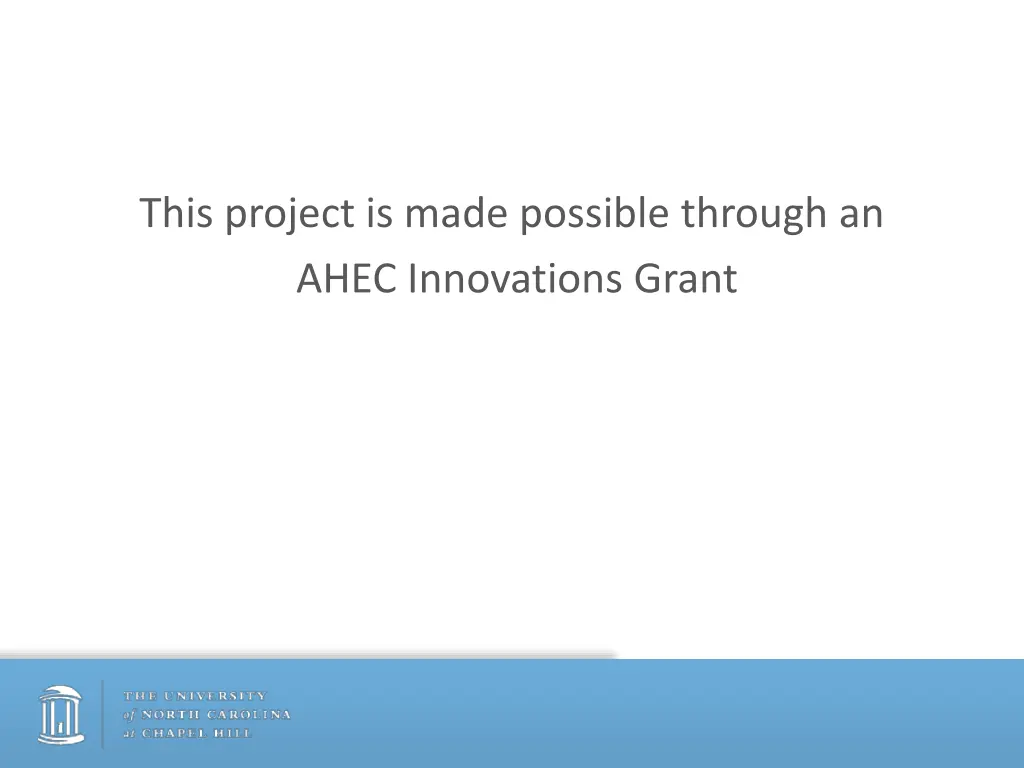 This project is made possible through an AHEC Innovations Grant

THE UNIVERSITY
of NORTH CAROLINA
at CHAPEL HILL